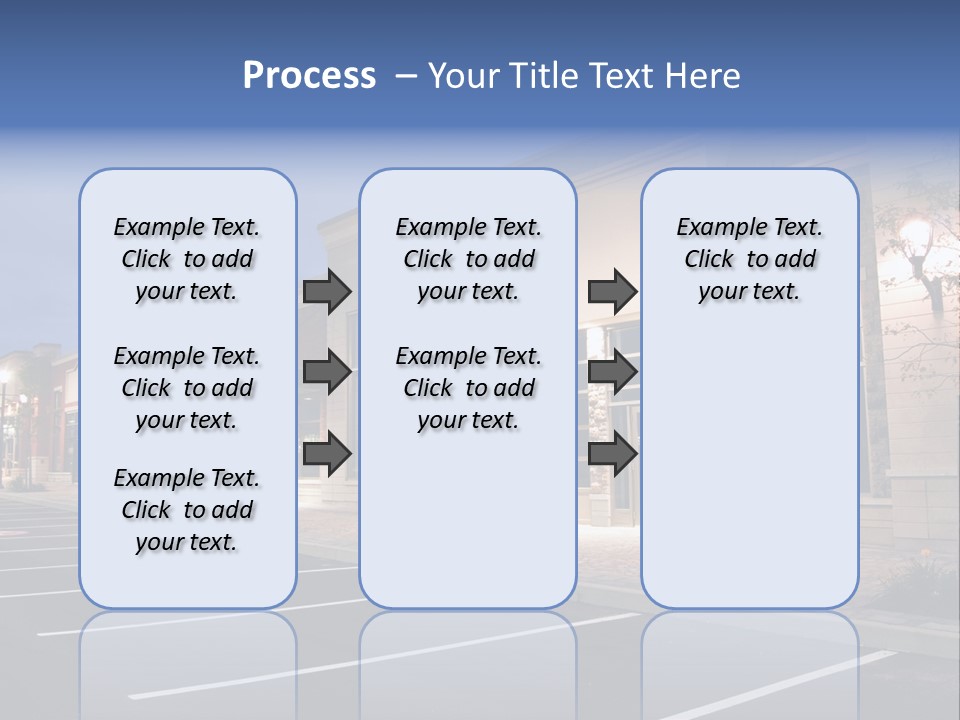 Process – Your Title Text Here

Example Text. Click to add your text.

Example Text. Click to add your text.

Example Text. Click to add your text.

Example Text. Click to add your text.

Example Text. Click to add your text.

Example Text. Click to add your text.